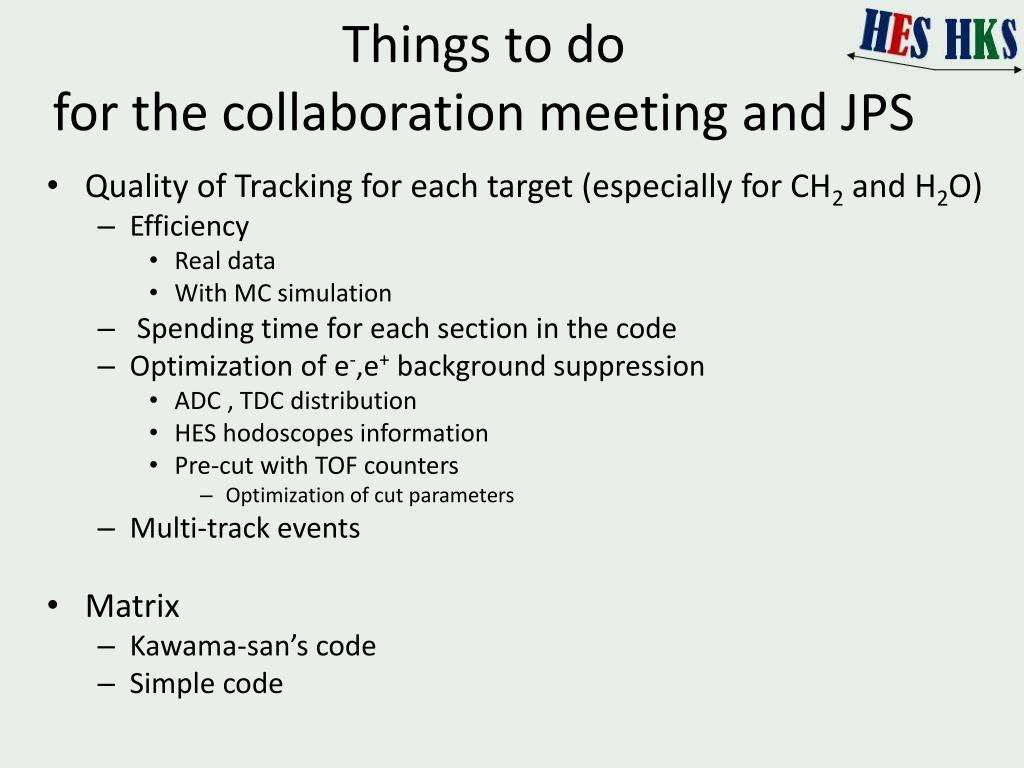 Things to do
for the collaboration meeting and JPS

HES HKS

• Quality of Tracking for each target (especially for $CH_2$ and $H_2O$)
– Efficiency
• Real data
• With MC simulation
– Spending time for each section in the code
– Optimization of $e^-$,$e^+$ background suppression
• ADC , TDC distribution
• HES hodoscopes information
• Pre-cut with TOF counters
– Optimization of cut parameters
– Multi-track events

• Matrix
– Kawama-san's code
– Simple code